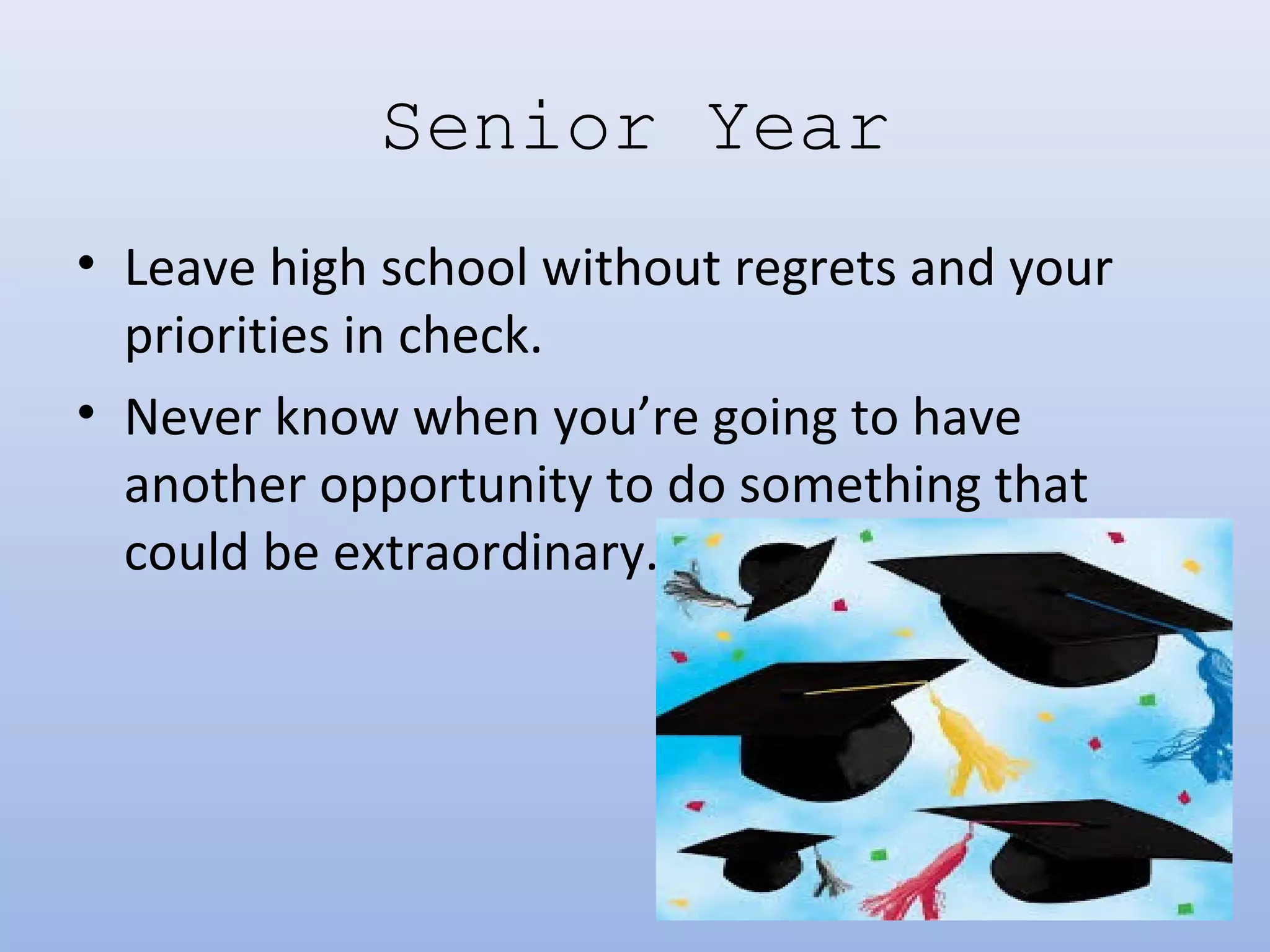 Senior Year

• Leave high school without regrets and your priorities in check.
• Never know when you're going to have another opportunity to do something that could be extraordinary.